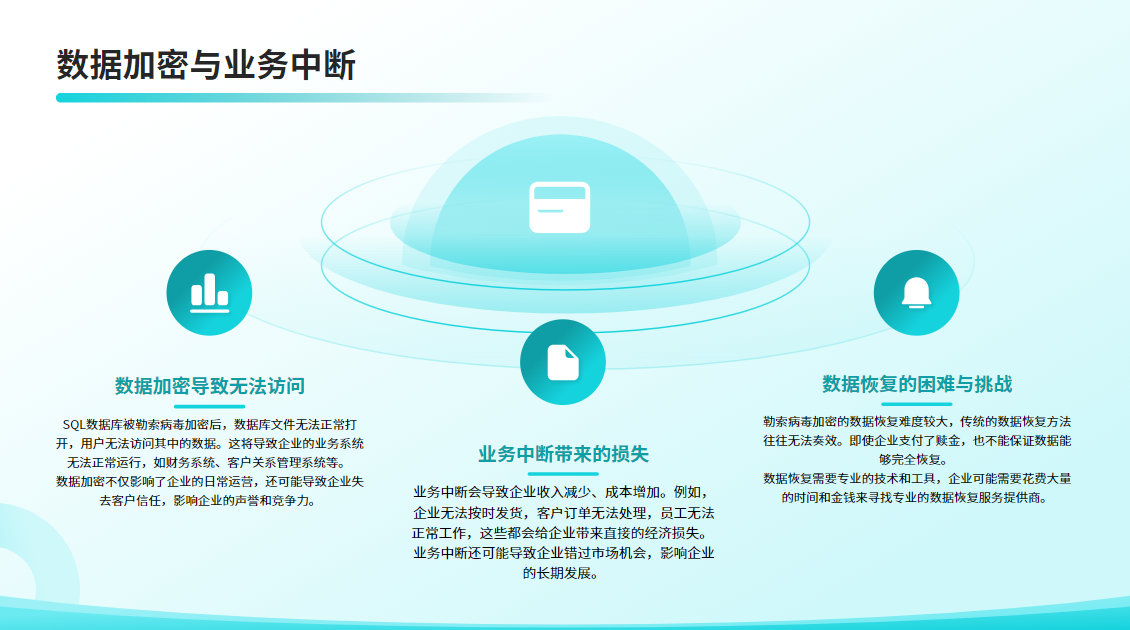 数据加密与业务中断

数据加密导致无法访问

SQL数据库被勒索病毒加密后，数据库文件无法正常打开，用户无法访问其中的数据。这将导致企业的业务系统无法正常运行，如财务系统、客户关系管理系统等。
数据加密不仅影响了企业的日常运营，还可能导致企业失去客户信任，影响企业的声誉和竞争力。

业务中断带来的损失

业务中断会导致企业收入减少、成本增加。例如，企业无法按时发货，客户订单无法处理，员工无法正常工作，这些都会给企业带来直接的经济损失。
业务中断还可能导致企业错过市场机会，影响企业的长期发展。

数据恢复的困难与挑战

勒索病毒加密的数据恢复难度较大，传统的数据恢复方法往往无法奏效。即使企业支付了赎金，也不能保证数据能够完全恢复。
数据恢复需要专业的技术和工具，企业可能需要花费大量的时间和金钱来寻找专业的数据恢复服务提供商。